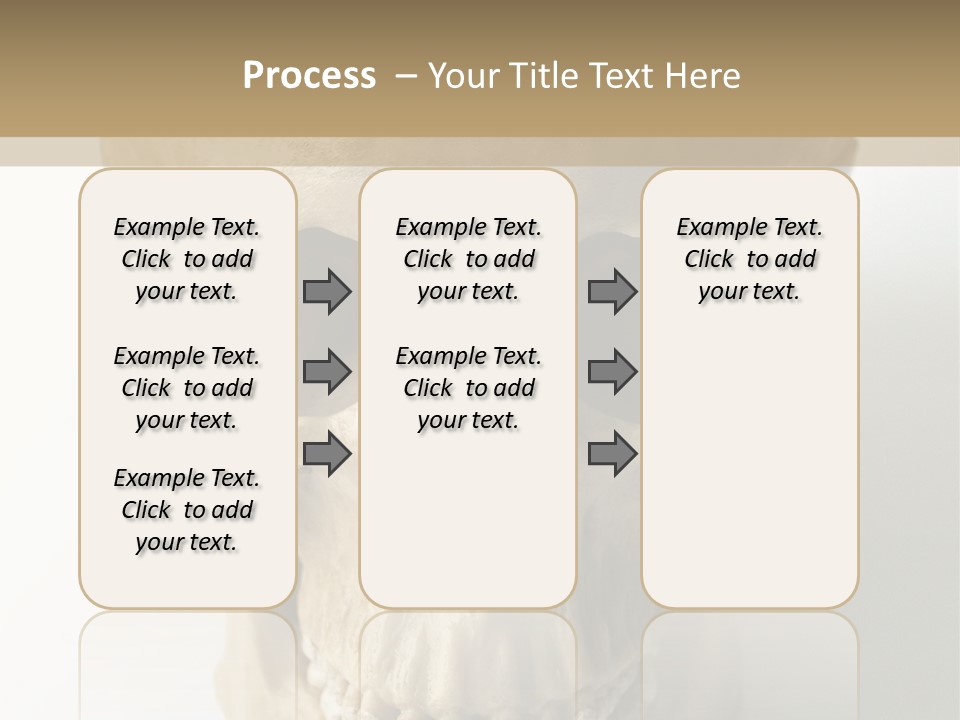 Process – Your Title Text Here

Example Text. Click to add your text.

Example Text. Click to add your text.

Example Text. Click to add your text.

Example Text. Click to add your text.

Example Text. Click to add your text.

Example Text. Click to add your text.